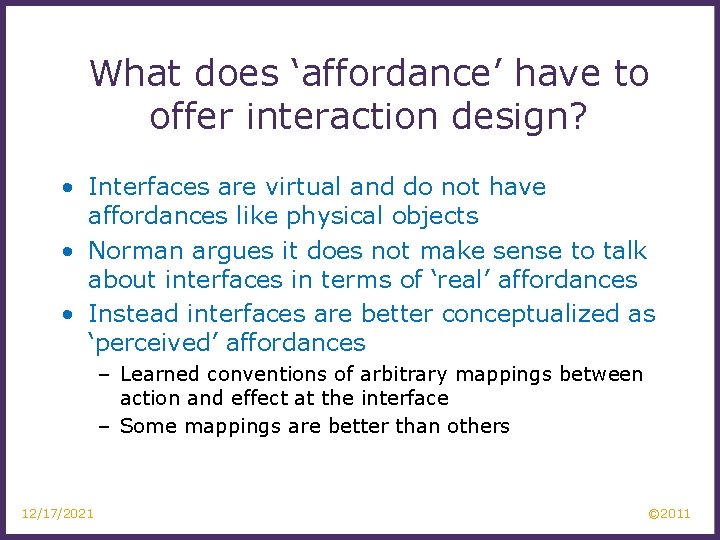 What does ‘affordance’ have to offer interaction design?

• Interfaces are virtual and do not have affordances like physical objects
• Norman argues it does not make sense to talk about interfaces in terms of ‘real’ affordances
• Instead interfaces are better conceptualized as ‘perceived’ affordances
– Learned conventions of arbitrary mappings between action and effect at the interface
– Some mappings are better than others

12/17/2021

©2011